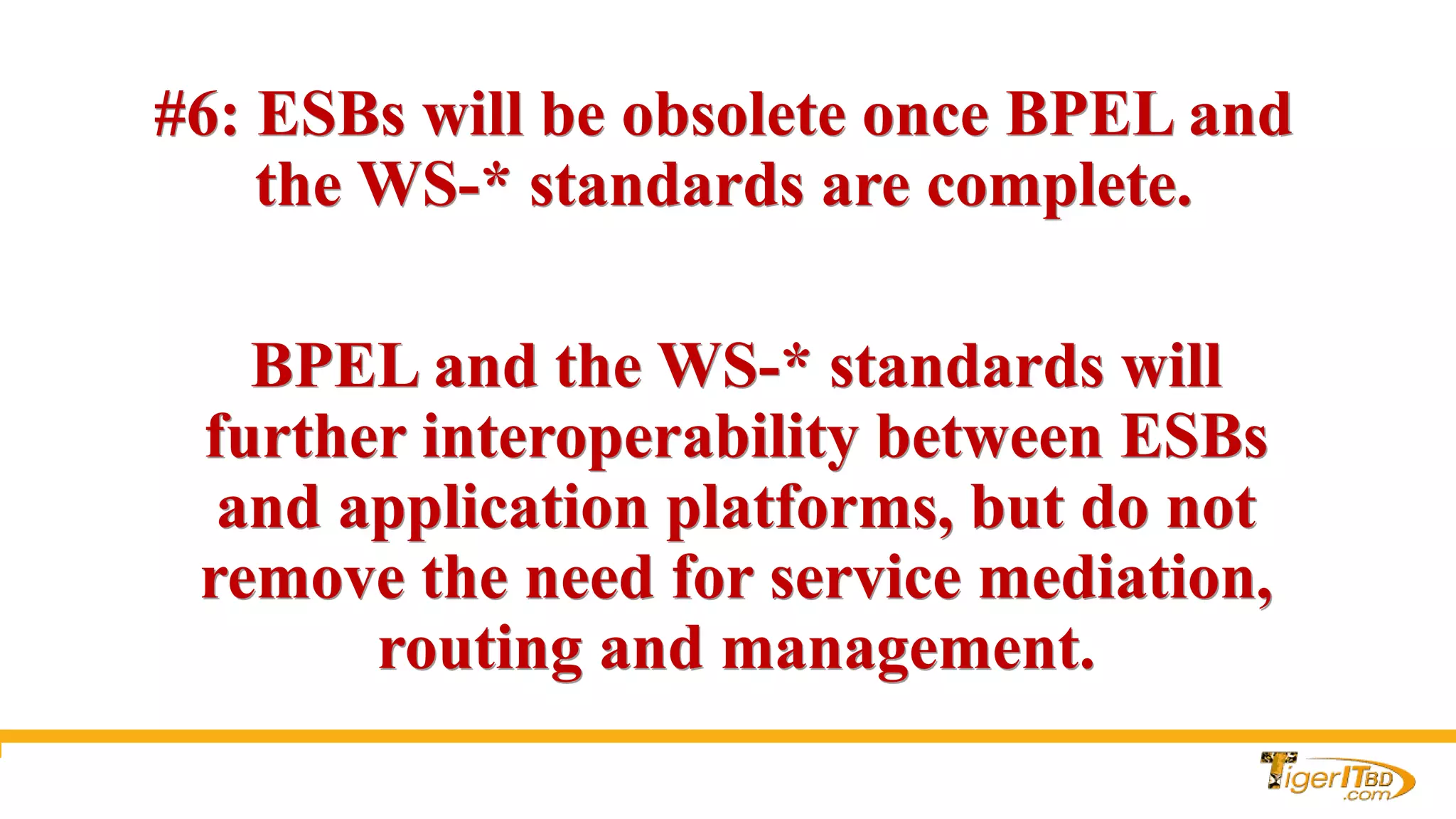 #6: ESBs will be obsolete once BPEL and the WS-* standards are complete.

BPEL and the WS-* standards will further interoperability between ESBs and application platforms, but do not remove the need for service mediation, routing and management.

TigerITBD.com